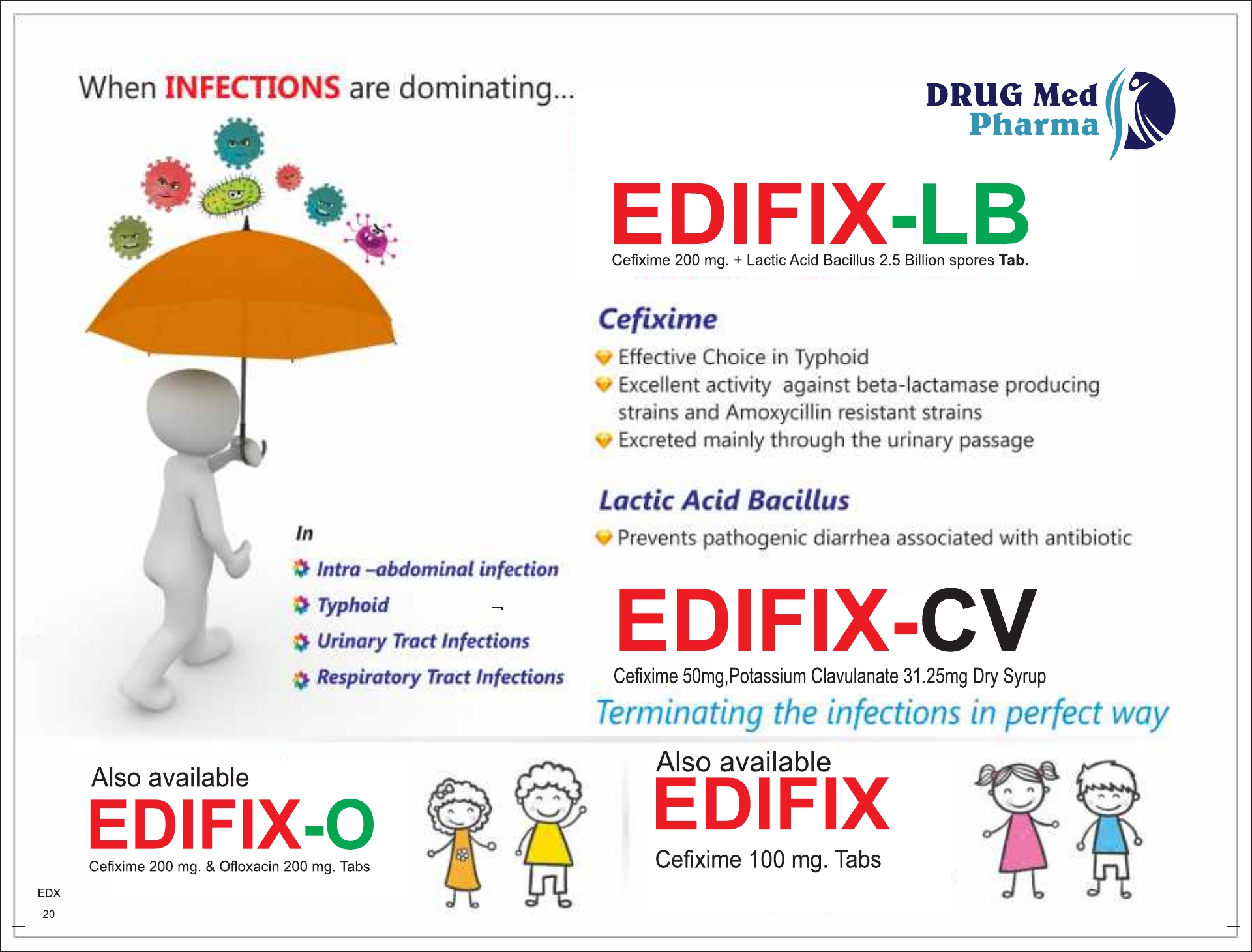 When INFECTIONS are dominating...

DRUG Med
Pharma

EDIFIX-LB
Cefixime 200 mg. + Lactic Acid Bacillus 2.5 Billion spores Tab.

Cefixime
Effective Choice in Typhoid
Excellent activity against beta-lactamase producing strains and Amoxycillin resistant strains
Excreted mainly through the urinary passage

Lactic Acid Bacillus
Prevents pathogenic diarrhea associated with antibiotic

In
Intra –abdominal infection
Typhoid
Urinary Tract Infections
Respiratory Tract Infections

EDIFIX-CV
Cefixime 50mg,Potassium Clavulanate 31.25mg Dry Syrup
Terminating the infections in perfect way

Also available
EDIFIX-O
Cefixime 200 mg. & Ofloxacin 200 mg. Tabs

Also available
EDIFIX
Cefixime 100 mg. Tabs

EDX
20